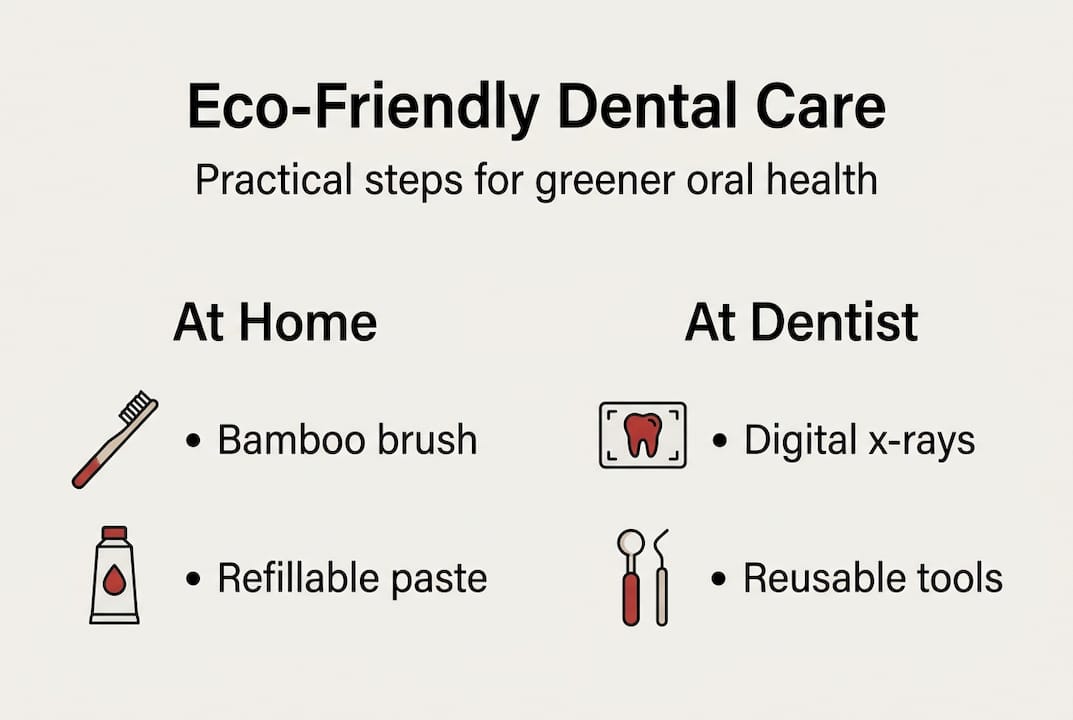 Eco-Friendly Dental Care

Practical steps for greener oral health

At Home

• Bamboo brush

• Refillable paste

At Dentist

• Digital x-rays

• Reusable tools